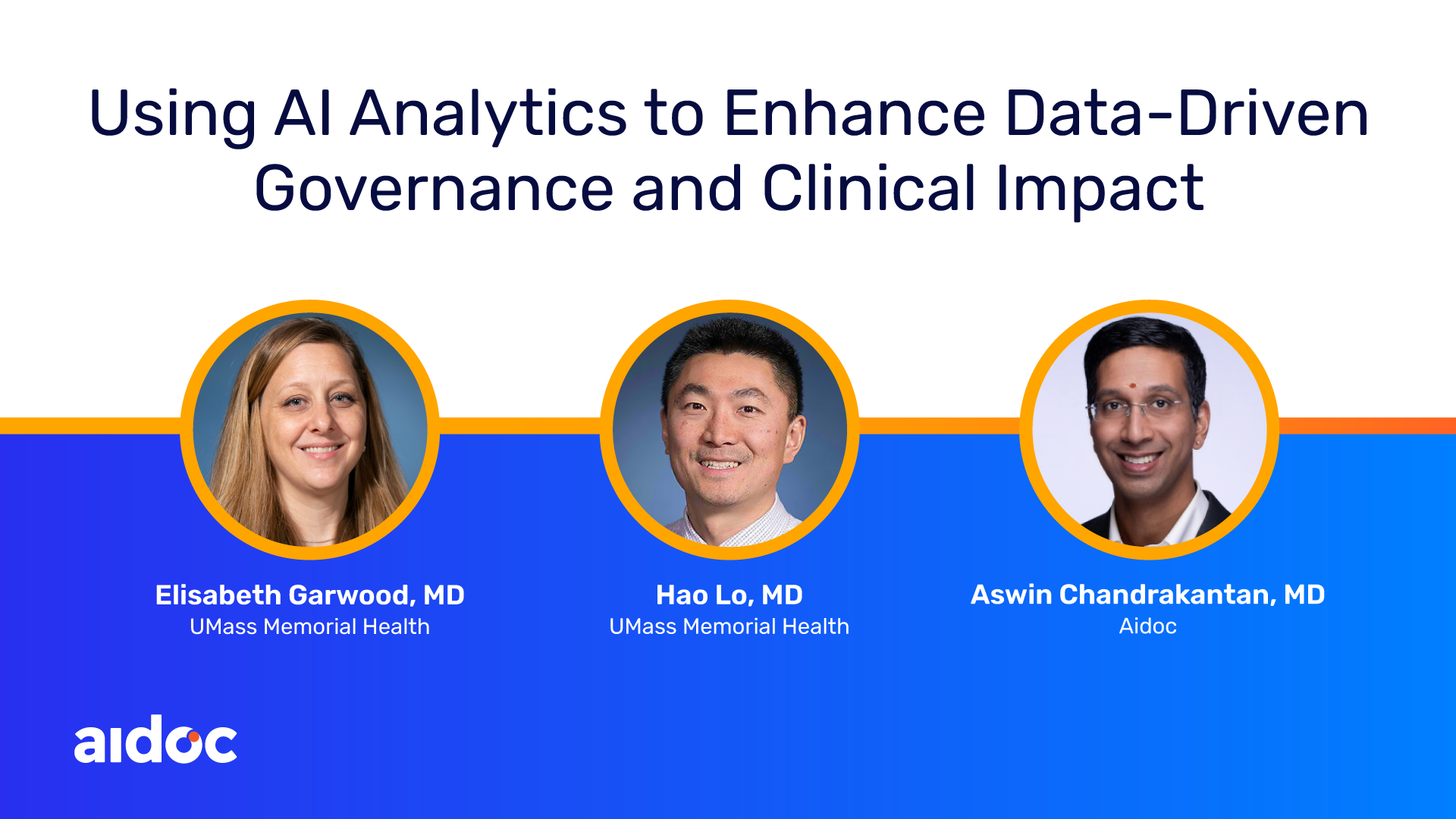 Using AI Analytics to Enhance Data-Driven Governance and Clinical Impact

Elisabeth Garwood, MD
UMass Memorial Health

Hao Lo, MD
UMass Memorial Health

Aswin Chandrakantan, MD
Aidoc

aidoc